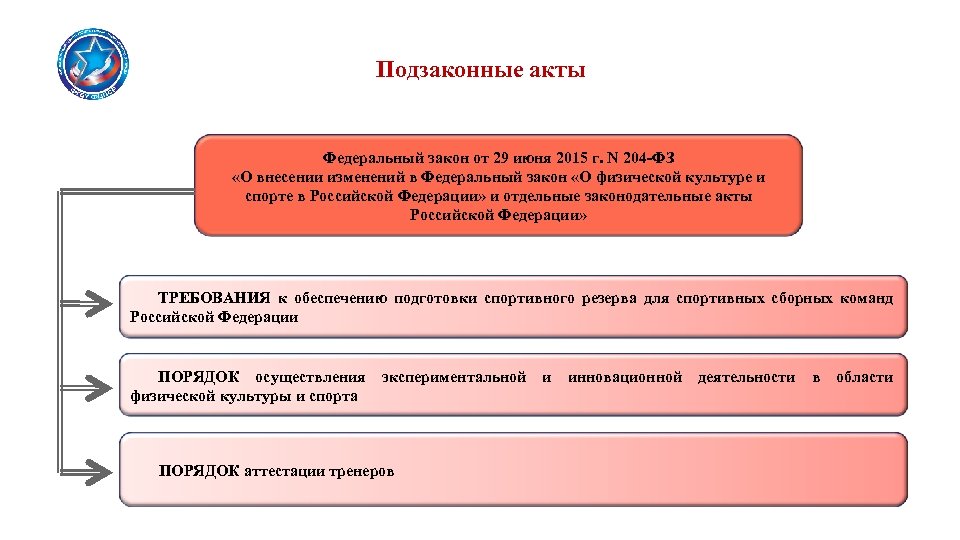 Подзаконные акты

Федеральный закон от 29 июня 2015 г. N 204-ФЗ «О внесении изменений в Федеральный закон «О физической культуре и спорте в Российской Федерации» и отдельные законодательные акты Российской Федерации»

ТРЕБОВАНИЯ к обеспечению подготовки спортивного резерва для спортивных сборных команд Российской Федерации

ПОРЯДОК осуществления экспериментальной и инновационной деятельности в области физической культуры и спорта

ПОРЯДОК аттестации тренеров